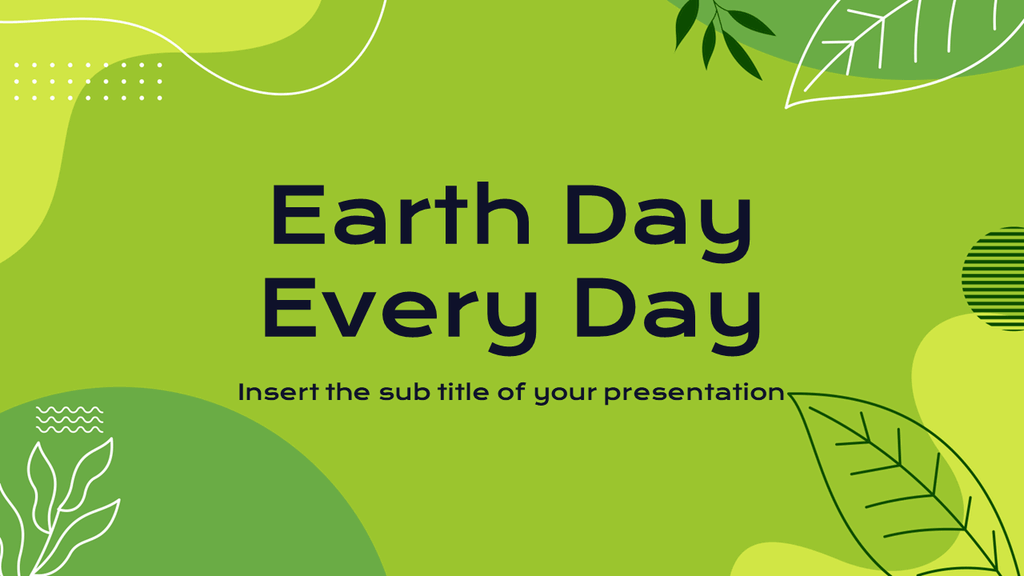 Earth Day
Every Day

Insert the sub title of your presentation